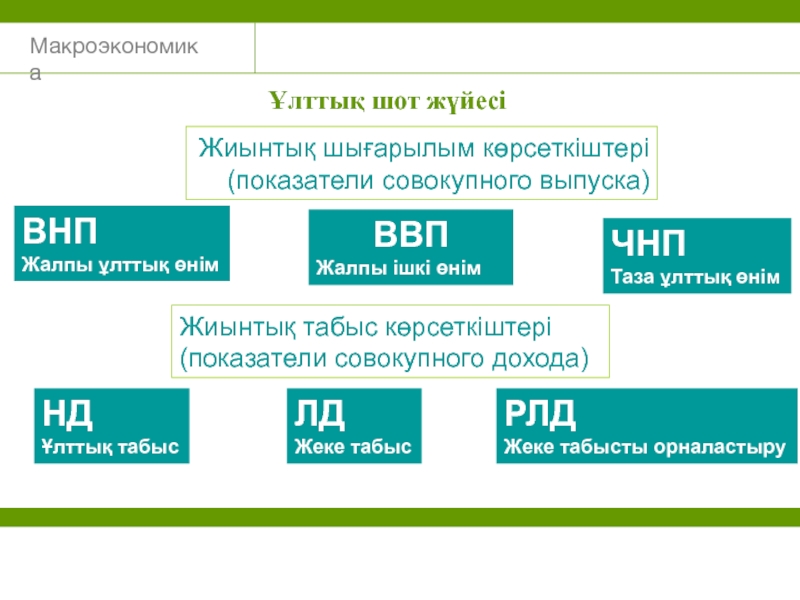 Макроэкономика

Ұлттық шот жүйесі

Жиынтық шығарылым көрсеткіштері (показатели совокупного выпуска)

ВНП
Жалпы ұлттық өнім

ВВП
Жалпы ішкі өнім

ЧНП
Таза ұлттық өнім

Жиынтық табыс көрсеткіштері (показатели совокупного дохода)

НД
Ұлттық табыс

ЛД
Жеке табыс

РЛД
Жеке табысты орналастыру